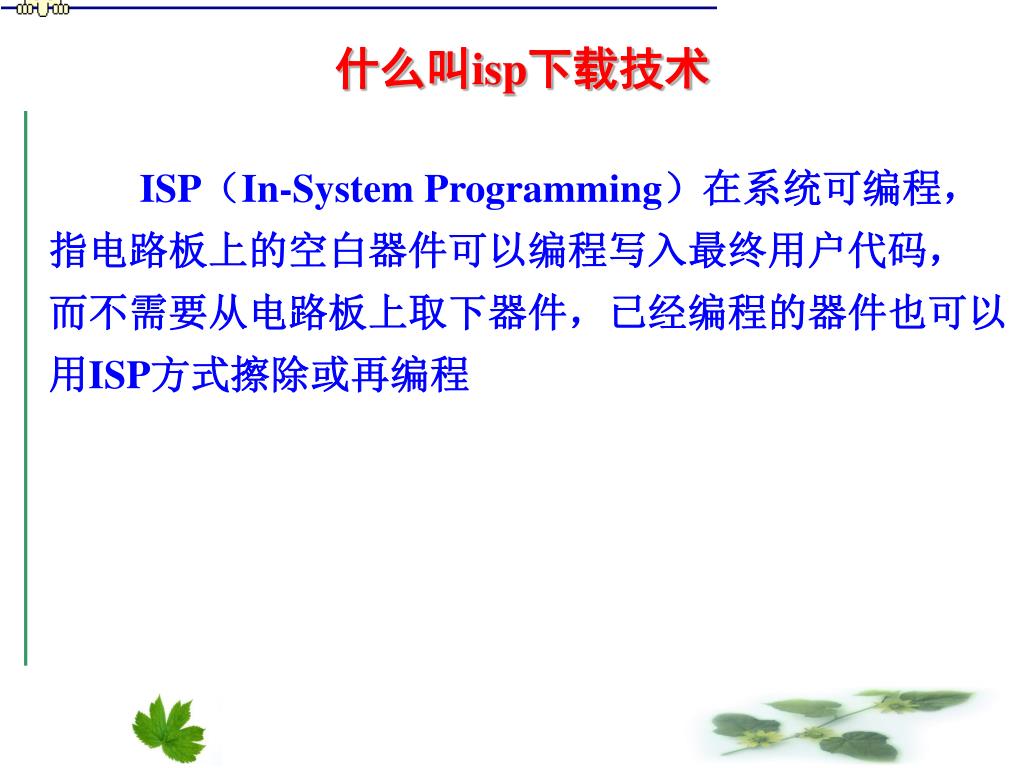 什么叫isp下载技术

ISP（In-System Programming）在系统可编程，指电路板上的空白器件可以编程写入最终用户代码，而不需要从电路板上取下器件，已经编程的器件也可以用ISP方式擦除或再编程